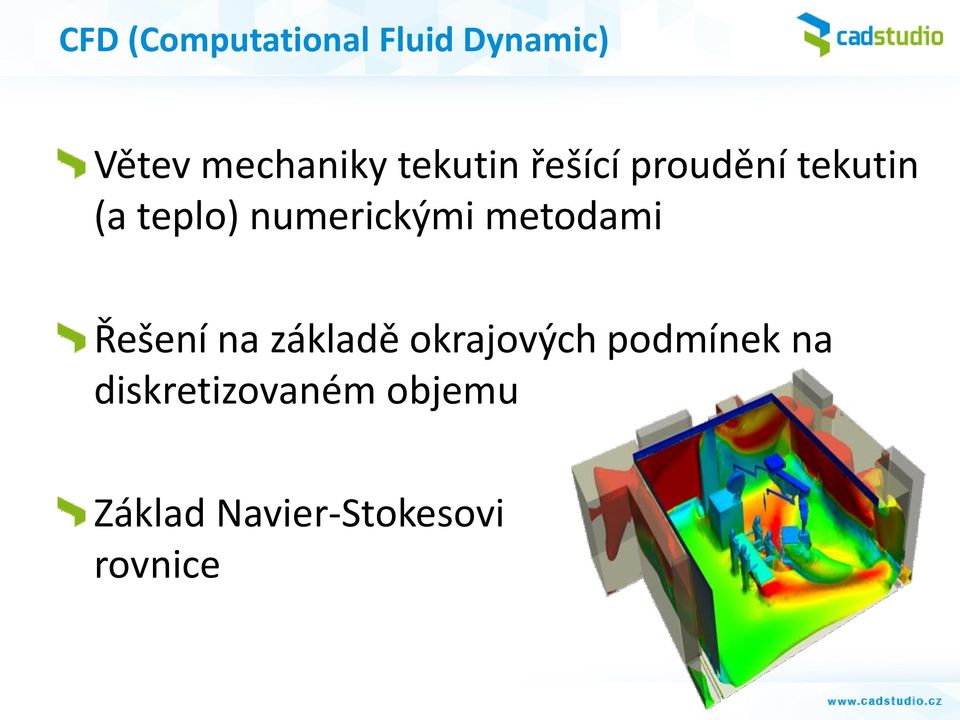 CFD (Computational Fluid Dynamic)

cadstudio

Větev mechaniky tekutin řešící proudění tekutin (a teplo) numerickými metodami

Řešení na základě okrajových podmínek na diskretizovaném objemu

Základ Navier-Stokesovi rovnice

www.cadstudio.cz